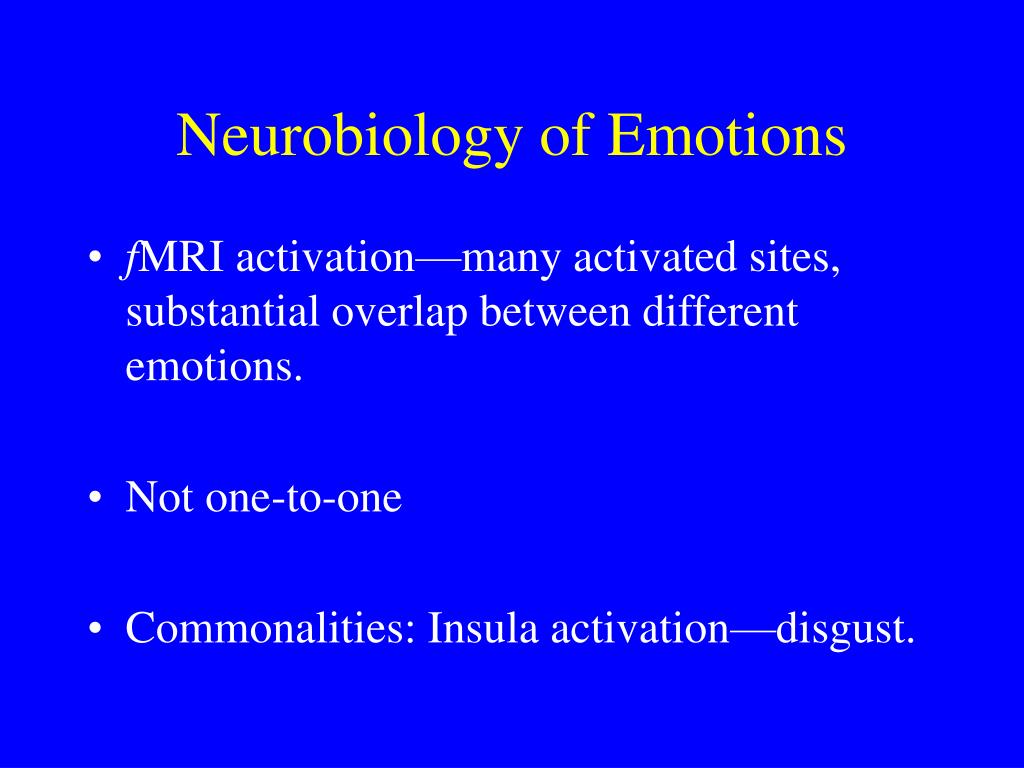 Neurobiology of Emotions

• fMRI activation—many activated sites, substantial overlap between different emotions.

• Not one-to-one

• Commonalities: Insula activation—disgust.